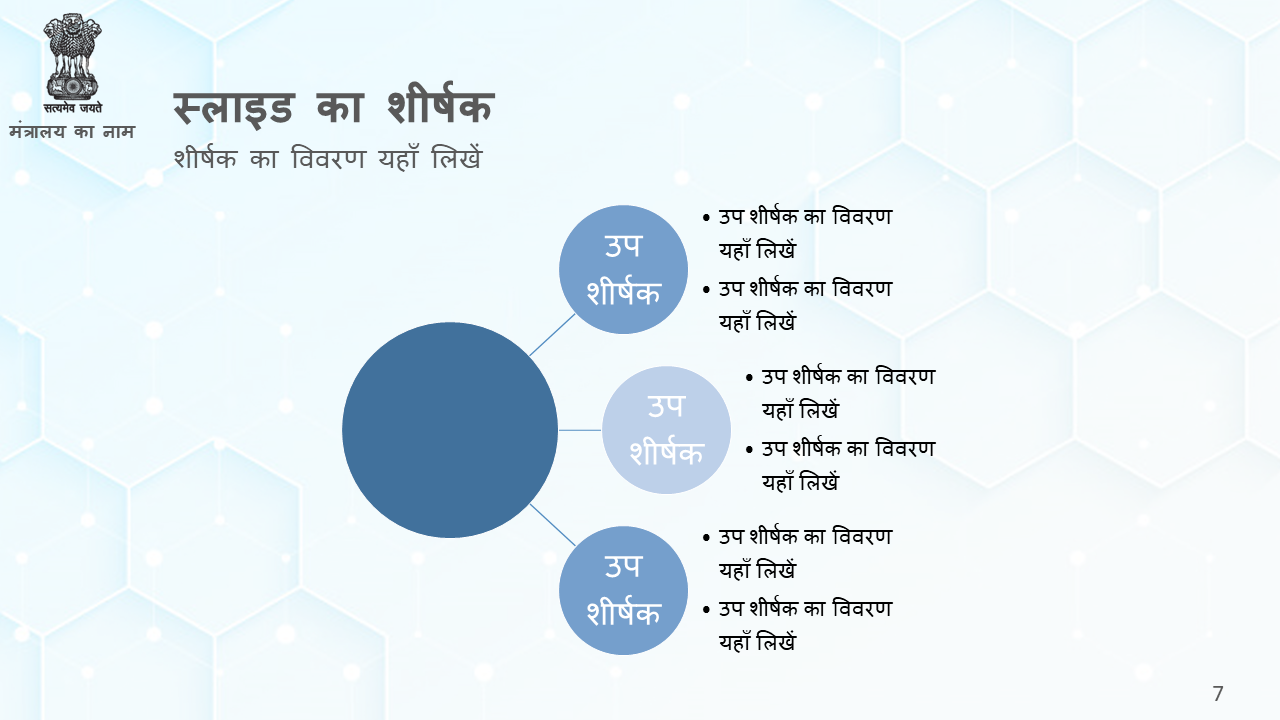 सत्यमेव जयते
मंत्रालय का नाम

स्लाइड का शीर्षक
शीर्षक का विवरण यहाँ लिखें

उप शीर्षक
• उप शीर्षक का विवरण यहाँ लिखें
• उप शीर्षक का विवरण यहाँ लिखें

उप शीर्षक
• उप शीर्षक का विवरण यहाँ लिखें
• उप शीर्षक का विवरण यहाँ लिखें

उप शीर्षक
• उप शीर्षक का विवरण यहाँ लिखें
• उप शीर्षक का विवरण यहाँ लिखें

7